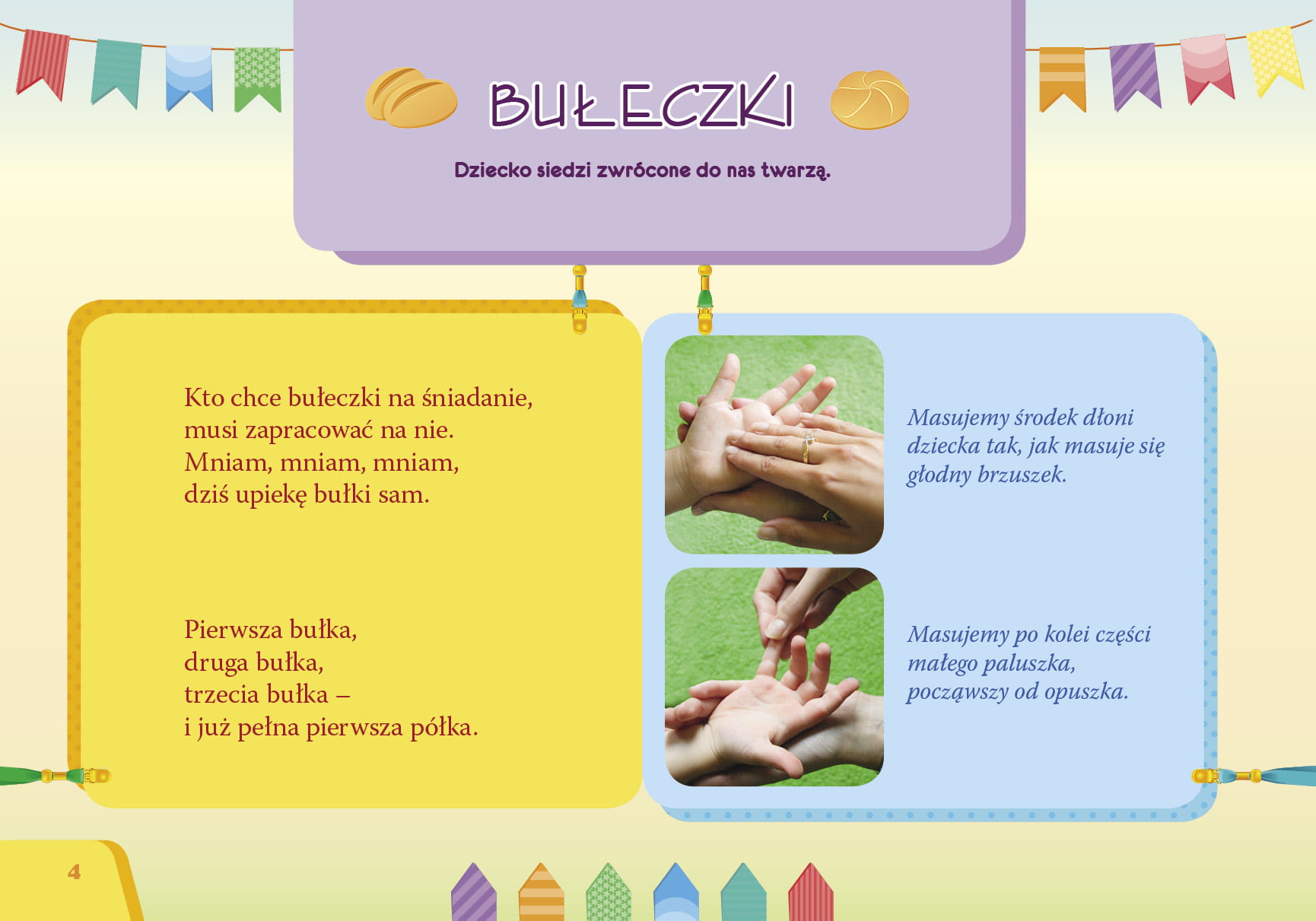 BUŁECZKI

Dziecko siedzi zwrócone do nas twarzą.

Kto chce bułeczki na śniadanie,
musi zapracować na nie.
Mniam, mniam, mniam,
dziś upiekę bułki sam.

Pierwsza bułka,
druga bułka,
trzecia bułka –
i już pełna pierwsza półka.

Masujemy środek dłoni dziecka tak, jak masuje się głodny brzuszek.

Masujemy po kolei części małego paluszka, począwszy od opuszka.

4